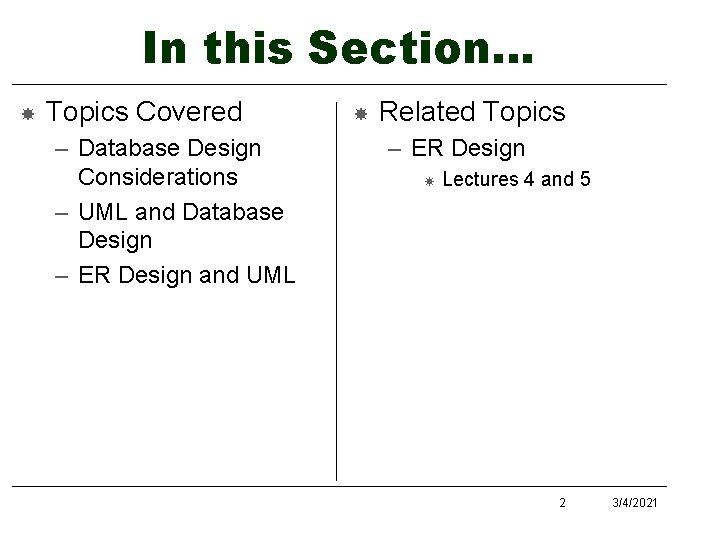 In this Section…

Topics Covered
– Database Design Considerations
– UML and Database Design
– ER Design and UML

Related Topics
– ER Design
Lectures 4 and 5

2 3/4/2021